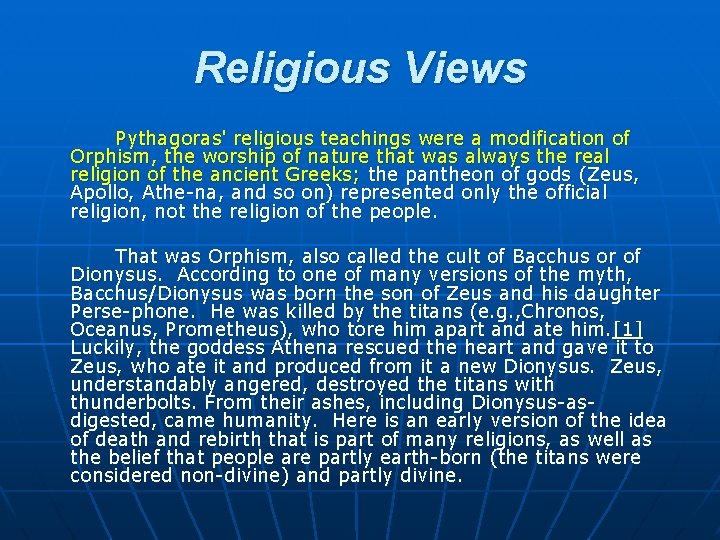 Religious Views

Pythagoras' religious teachings were a modification of Orphism, the worship of nature that was always the real religion of the ancient Greeks; the pantheon of gods (Zeus, Apollo, Athe-na, and so on) represented only the official religion, not the religion of the people.

That was Orphism, also called the cult of Bacchus or of Dionysus. According to one of many versions of the myth, Bacchus/Dionysus was born the son of Zeus and his daughter Perse-phone. He was killed by the titans (e.g.,Chronos, Oceanus, Prometheus), who tore him apart and ate him.[1] Luckily, the goddess Athena rescued the heart and gave it to Zeus, who ate it and produced from it a new Dionysus. Zeus, understandably angered, destroyed the titans with thunderbolts. From their ashes, including Dionysus-as-digested, came humanity. Here is an early version of the idea of death and rebirth that is part of many religions, as well as the belief that people are partly earth-born (the titans were considered non-divine) and partly divine.